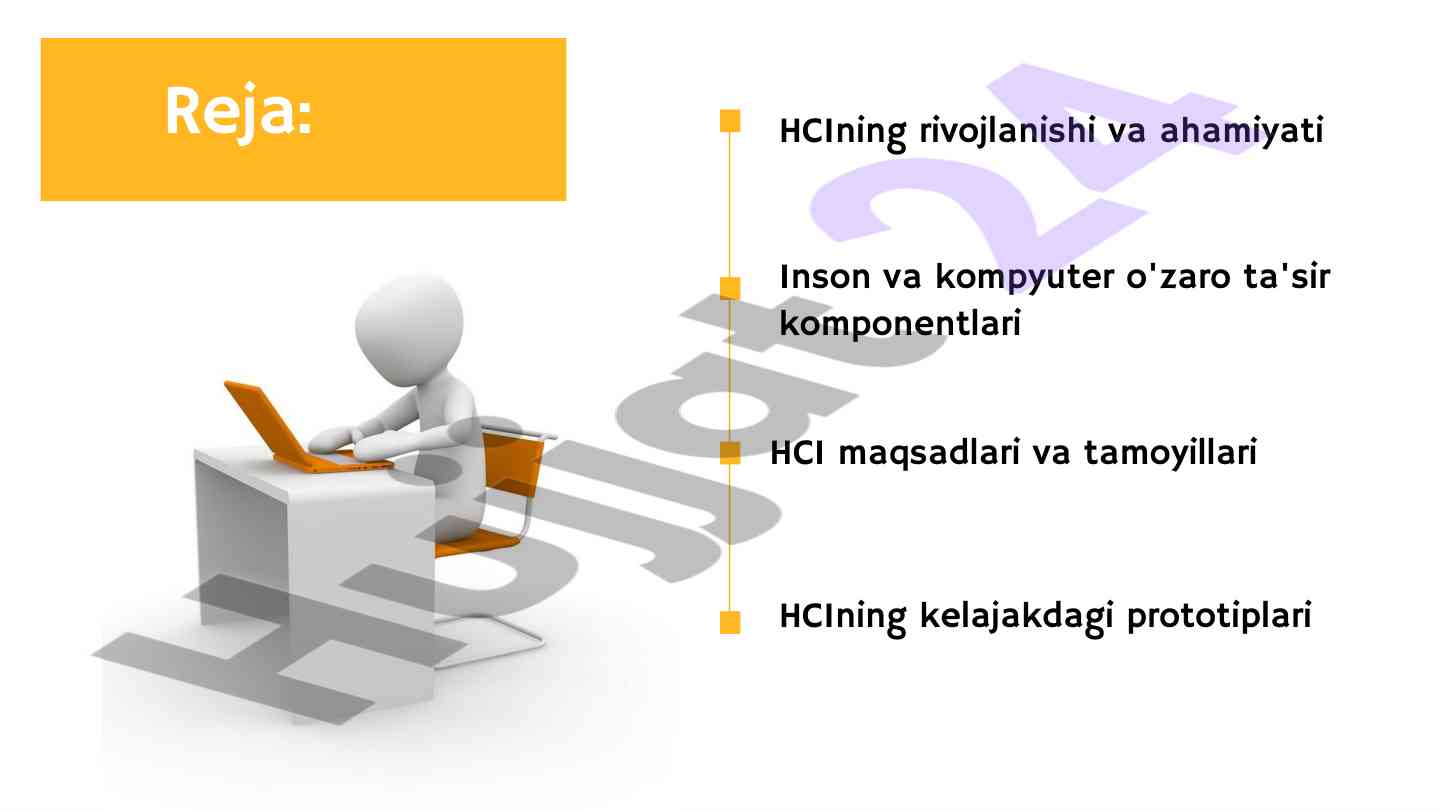 Reja:

HCIning rivojlanishi va ahamiyati

Inson va kompyuter o'zaro ta'sir komponentlari

HCI maqsadlari va tamoyillari

HCIning kelajakdagi prototiplari

Hujjat24